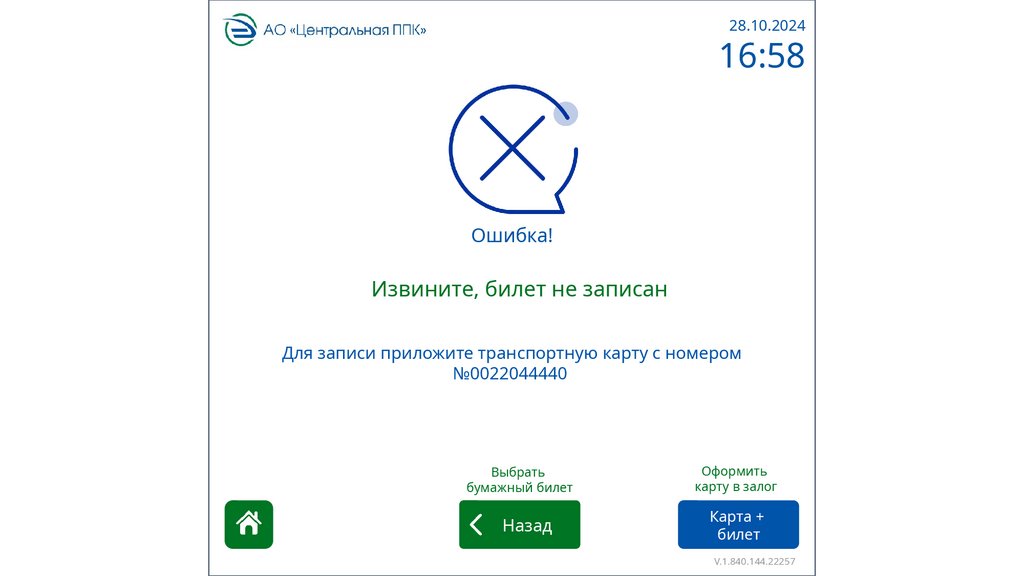 АО «Центральная ППК»

28.10.2024
16:58

Ошибка!

Извините, билет не записан

Для записи приложите транспортную карту с номером №0022044440

Выбрать бумажный билет

Назад

Оформить карту в залог

Карта + билет

V.1.840.144.22257